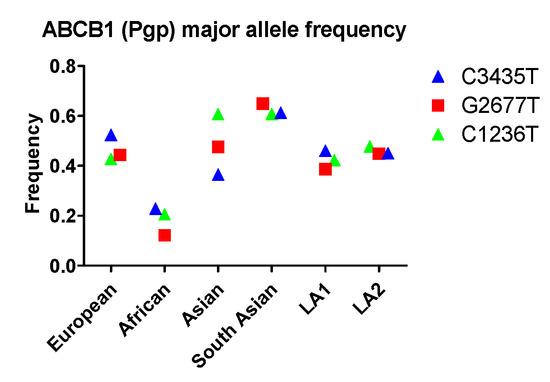 ABCB1 (Pgp) major allele frequency

Frequency

0.8
0.6
0.4
0.2
0.0

European
African
Asian
South Asian
LA1
LA2

C3435T
G2677T
C1236T